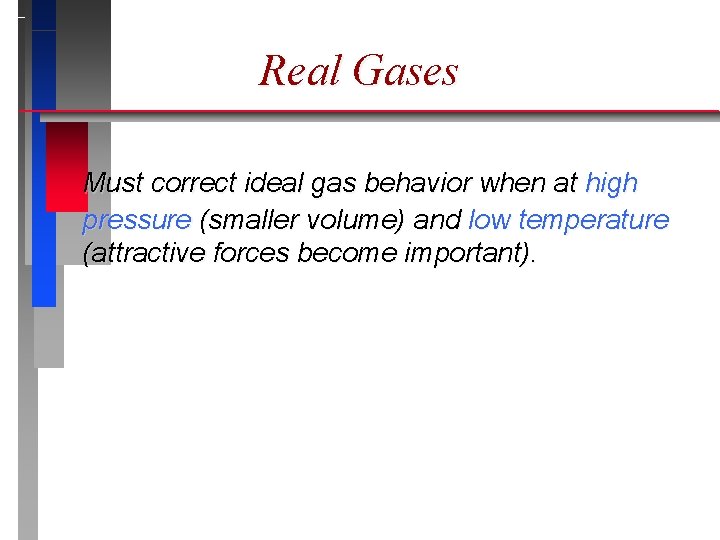 Real Gases

Must correct ideal gas behavior when at high pressure (smaller volume) and low temperature (attractive forces become important).